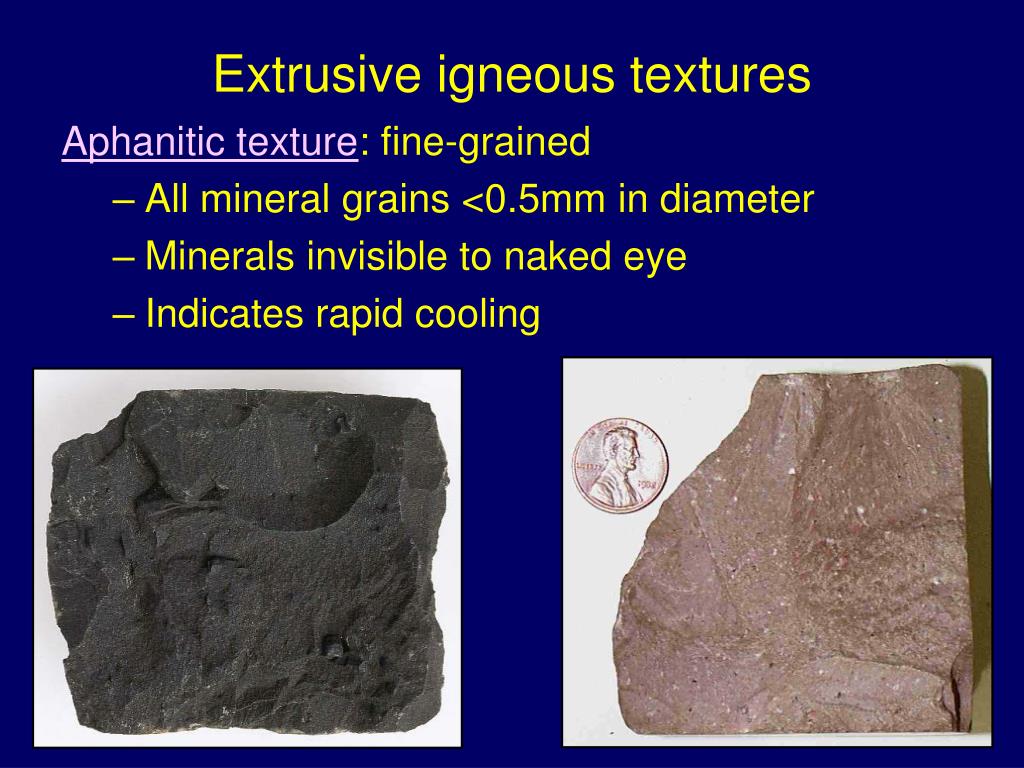 Extrusive igneous textures

Aphanitic texture: fine-grained

– All mineral grains <0.5mm in diameter

– Minerals invisible to naked eye

– Indicates rapid cooling